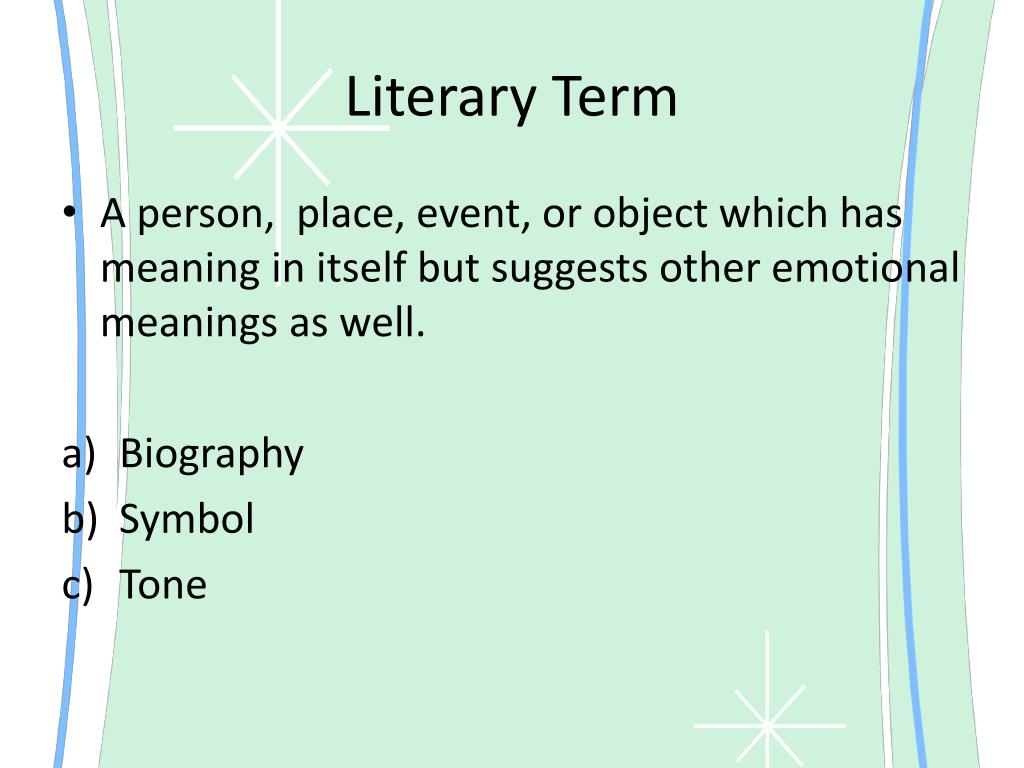 Literary Term

• A person, place, event, or object which has meaning in itself but suggests other emotional meanings as well.

a) Biography
b) Symbol
c) Tone